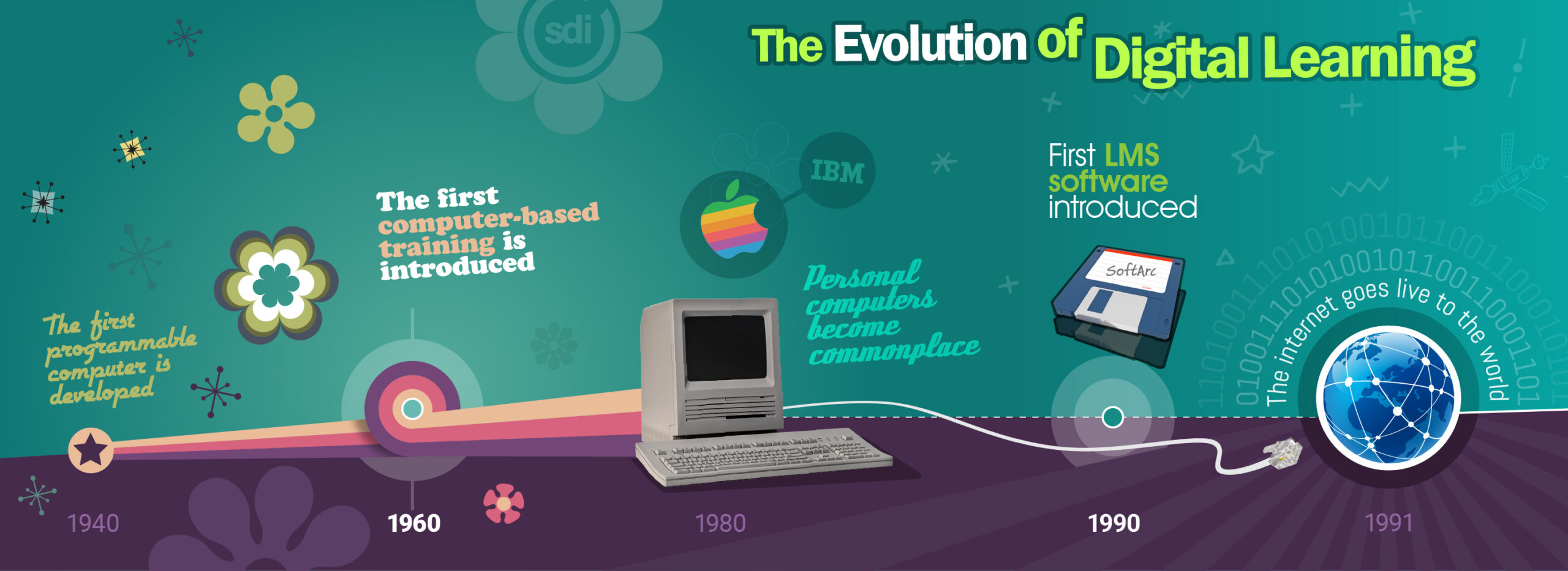 sdi

The Evolution of Digital Learning

The first programmable computer is developed

The first computer-based training is introduced

IBM

Personal computers become commonplace

First LMS software introduced

SoftArc

The internet goes live to the world

1940

1960

1980

1990

1991